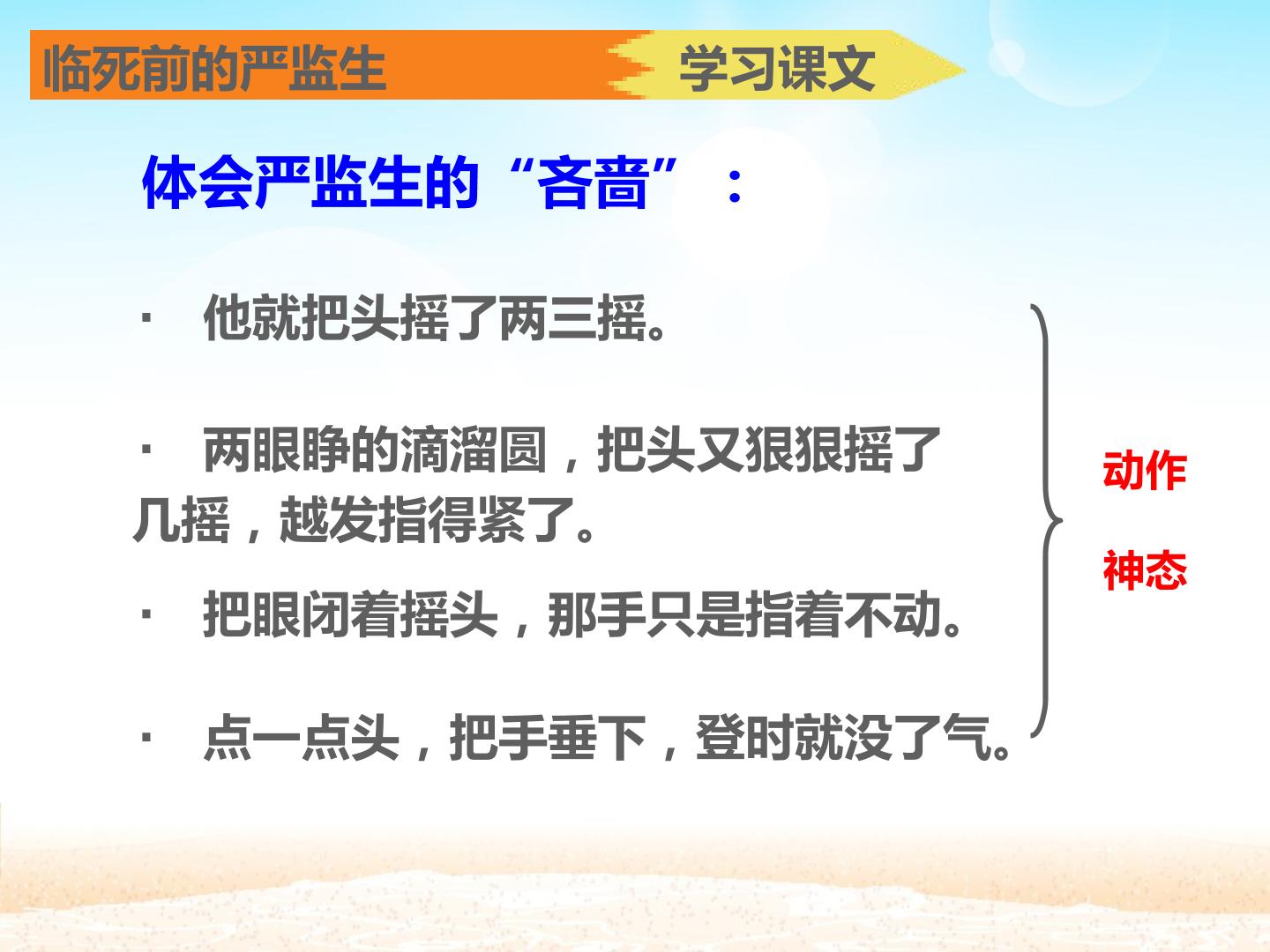 临死前的严监生

学习课文

体会严监生的“吝啬”：

· 他就把头摇了两三摇。

· 两眼睁的滴溜圆，把头又狠狠摇了几摇，越发指得紧了。

· 把眼闭着摇头，那手只是指着不动。

· 点一点头，把手垂下，登时就没了气。

动作

神态